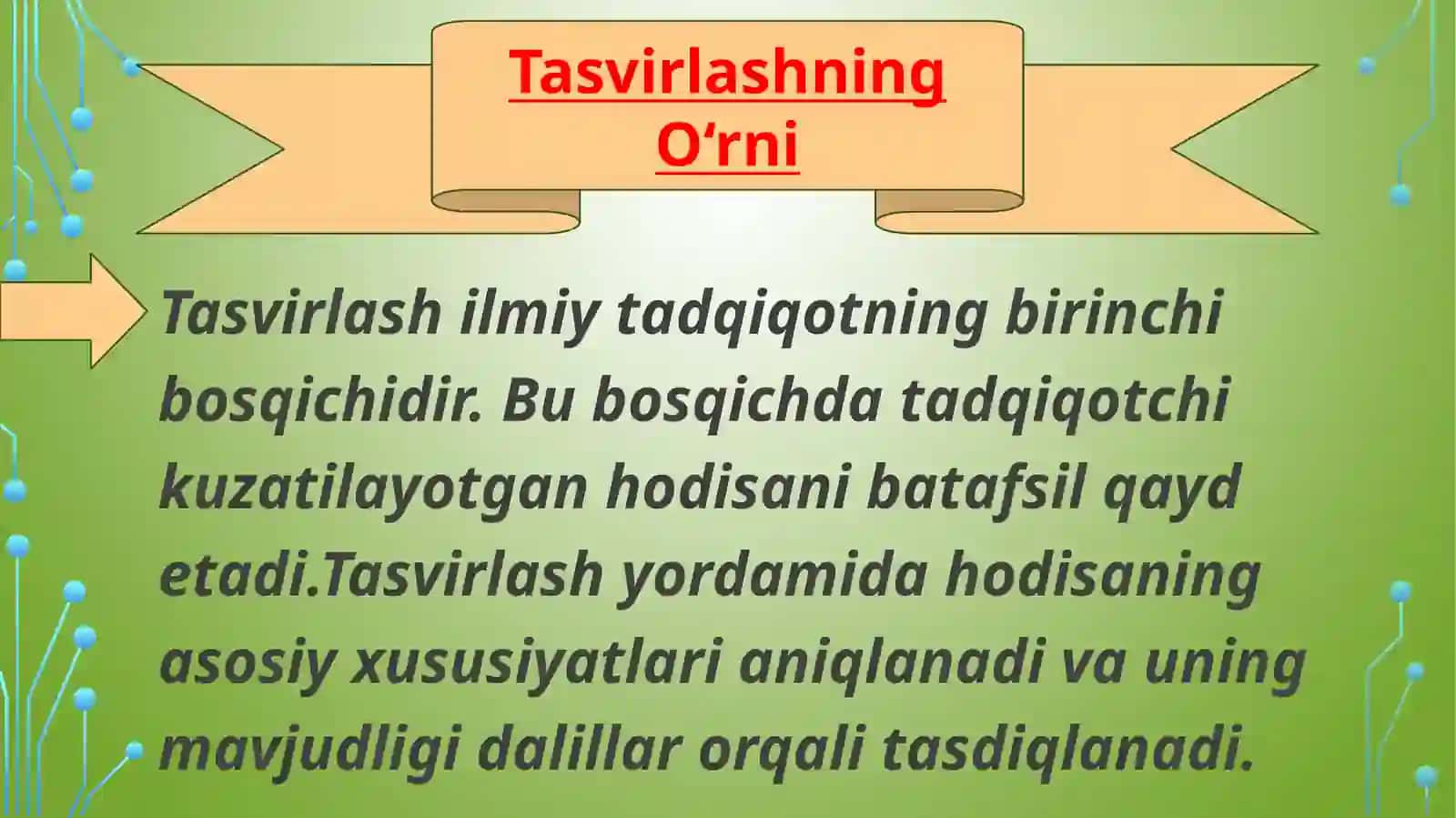 Tasvirlashning O‘rni

Tasvirlash ilmiy tadqiqotning birinchi bosqichidir. Bu bosqichda tadqiqotchi kuzatilayotgan hodisani batafsil qayd etadi.Tasvirlash yordamida hodisaning asosiy xususiyatlari aniqlanadi va uning mavjudligi dalillar orqali tasdiqlanadi.